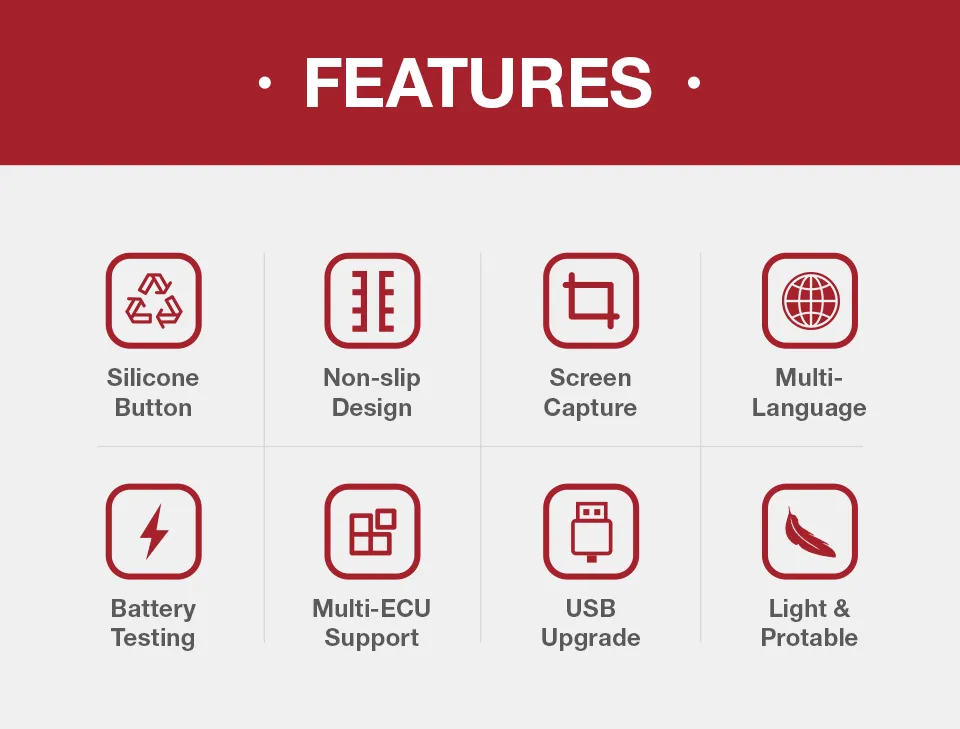 · FEATURES ·

Silicone Button

Non-slip Design

Screen Capture

Multi-Language

Battery Testing

Multi-ECU Support

USB Upgrade

Light & Protable